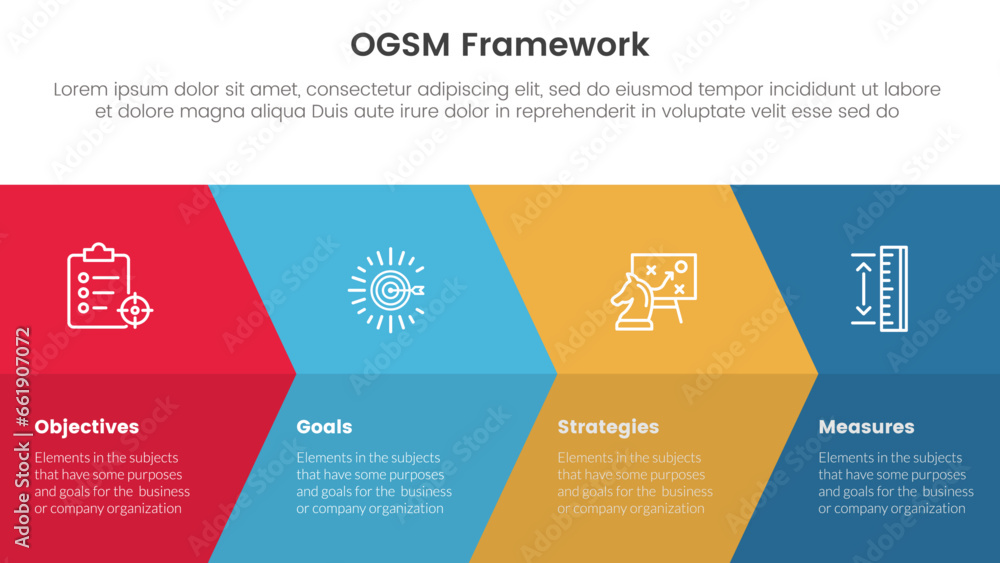 OGSM Framework

Lorem ipsum dolor sit amet, consectetur adipiscing elit, sed do eiusmod tempor incididunt ut labore et dolore magna aliqua Duis aute irure dolor in reprehenderit in voluptate velit esse sed do

Objectives
Elements in the subjects that have some purposes and goals for the business or company organization

Goals
Elements in the subjects that have some purposes and goals for the business or company organization

Strategies
Elements in the subjects that have some purposes and goals for the business or company organization

Measures
Elements in the subjects that have some purposes and goals for the business or company organization

Adobe Stock | #661907072